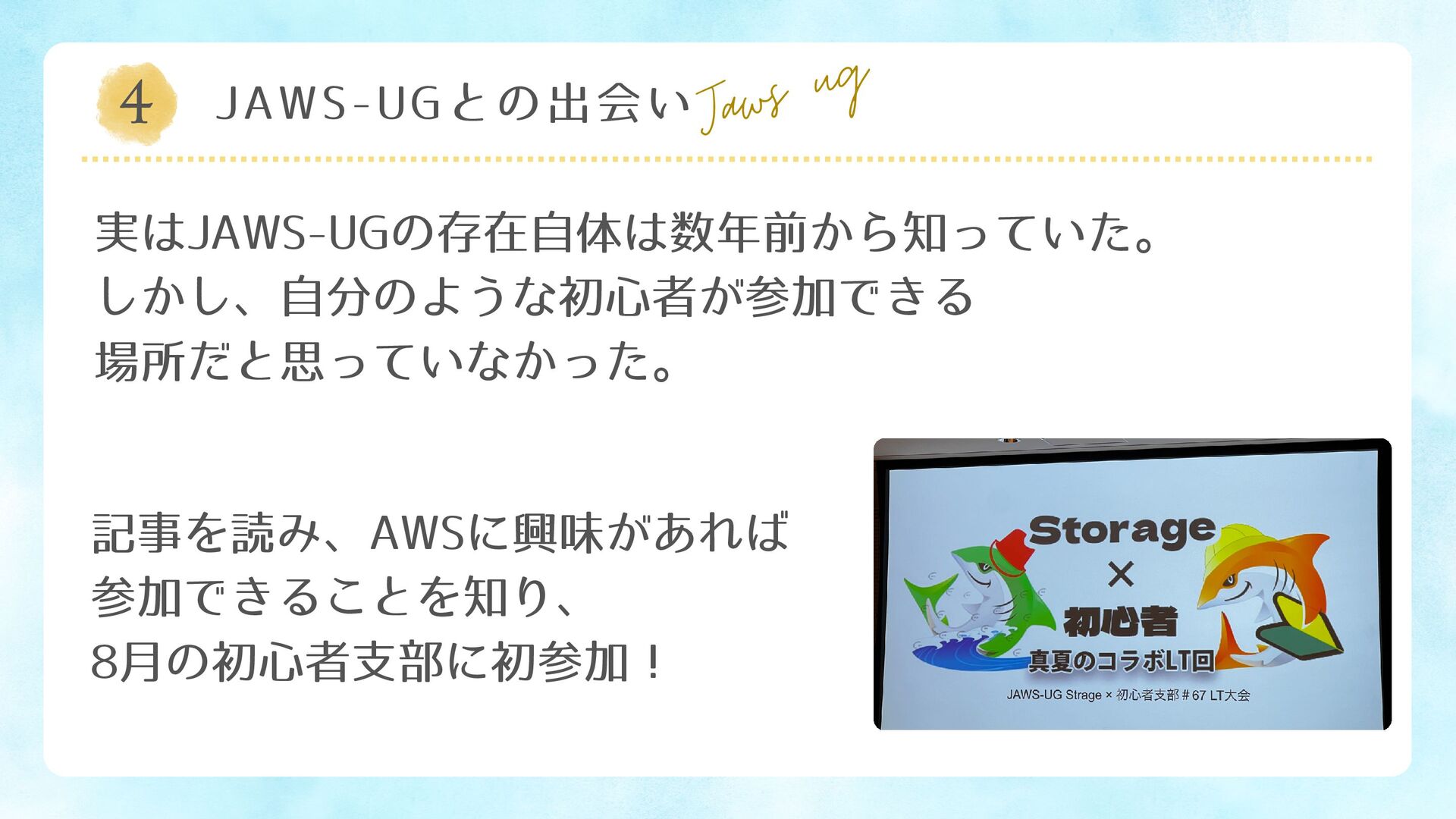 4 JAWS-UGとの出会い Jaws ug

実はJAWS-UGの存在自体は数年前から知っていた。
しかし、自分のような初心者が参加できる
場所だと思っていなかった。

記事を読み、AWSに興味があれば
参加できることを知り、
8月の初心者支部に初参加！

Storage
×
初心者
真夏のコラボLT回
JAWS-UG Strage × 初心者支部＃67 LT大会